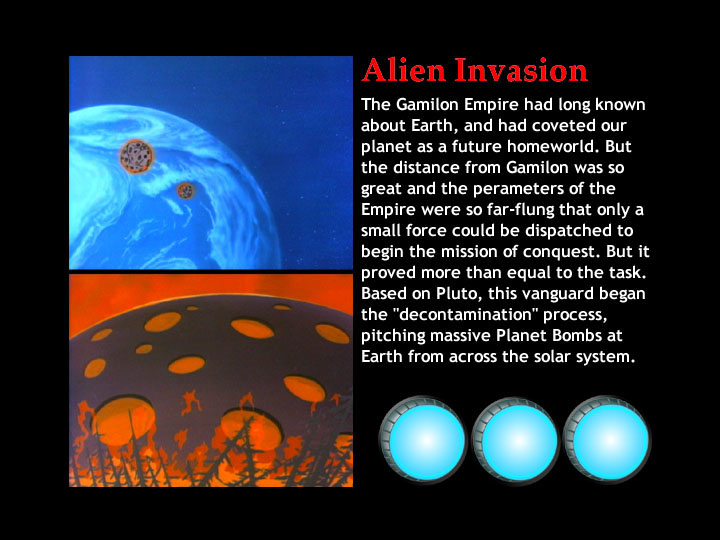 Alien Invasion

The Gamilon Empire had long known about Earth, and had coveted our planet as a future homeworld. But the distance from Gamilon was so great and the perameters of the Empire were so far-flung that only a small force could be dispatched to begin the mission of conquest. But it proved more than equal to the task. Based on Pluto, this vanguard began the "decontamination" process, pitching massive Planet Bombs at Earth from across the solar system.